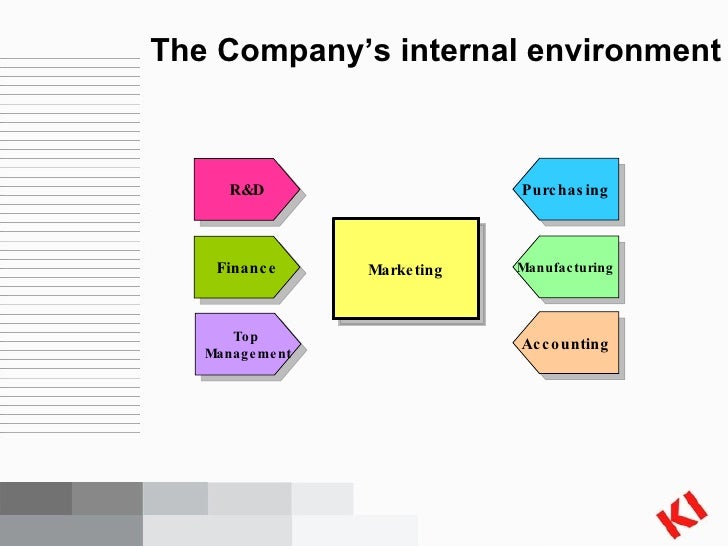 The Company's internal environment

R&D

Finance

Top Management

Marketing

Purchasing

Manufacturing

Accounting

KI